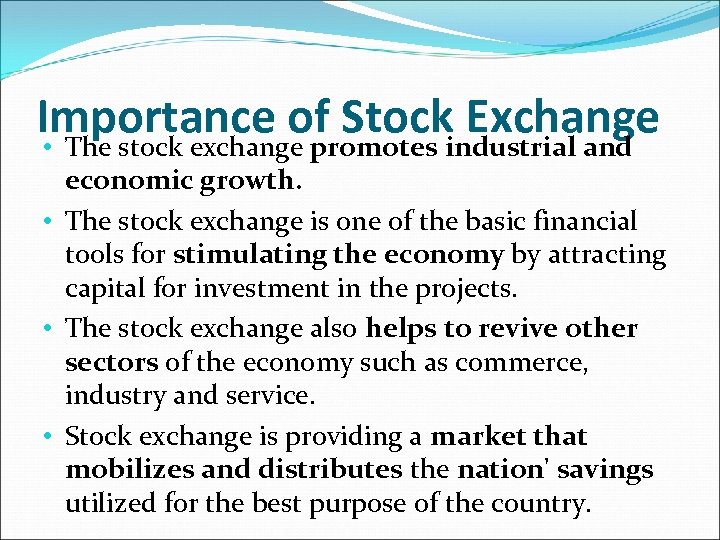 Importance of Stock Exchange

• The stock exchange promotes industrial and economic growth.
• The stock exchange is one of the basic financial tools for stimulating the economy by attracting capital for investment in the projects.
• The stock exchange also helps to revive other sectors of the economy such as commerce, industry and service.
• Stock exchange is providing a market that mobilizes and distributes the nation' savings utilized for the best purpose of the country.